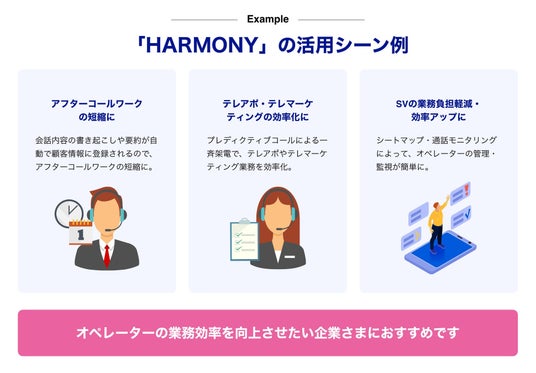 Example

「HARMONY」の活用シーン例

アフターコールワークの短縮に

会話内容の書き起こしや要約が自動で顧客情報に登録されるので、アフターコールワークの短縮に。

1

テレアポ・テレマーケティングの効率化に

プレディクティブコールによる一斉架電で、テレアポやテレマーケティング業務を効率化。

SVの業務負担軽減・効率アップに

シートマップ・通話モニタリングによって、オペレーターの管理・監視が簡単に。

オペレーターの業務効率を向上させたい企業さまにおすすめです